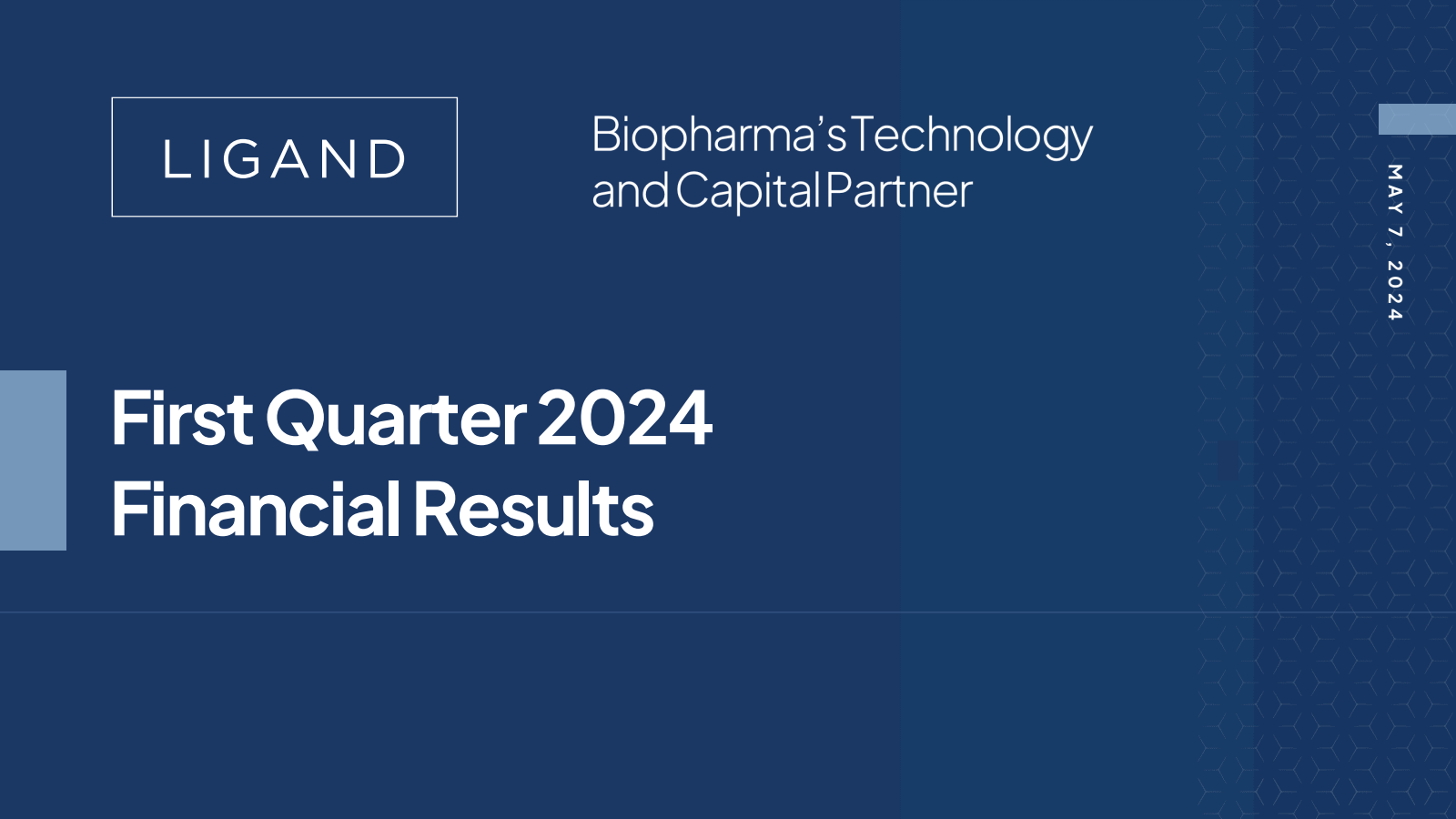 LIGAND

Biopharma's Technology and Capital Partner

MAY 7, 2024

First Quarter 2024 Financial Results